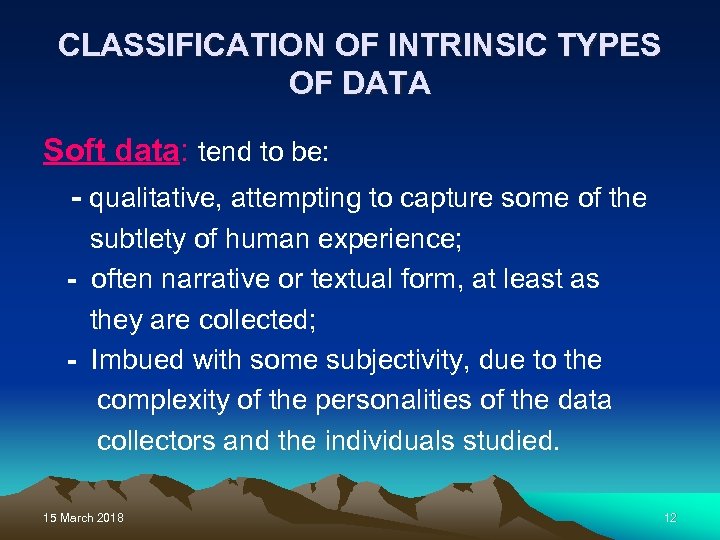 CLASSIFICATION OF INTRINSIC TYPES OF DATA

Soft data: tend to be:

- qualitative, attempting to capture some of the subtlety of human experience;
- often narrative or textual form, at least as they are collected;
- Imbued with some subjectivity, due to the complexity of the personalities of the data collectors and the individuals studied.

15 March 2018

12